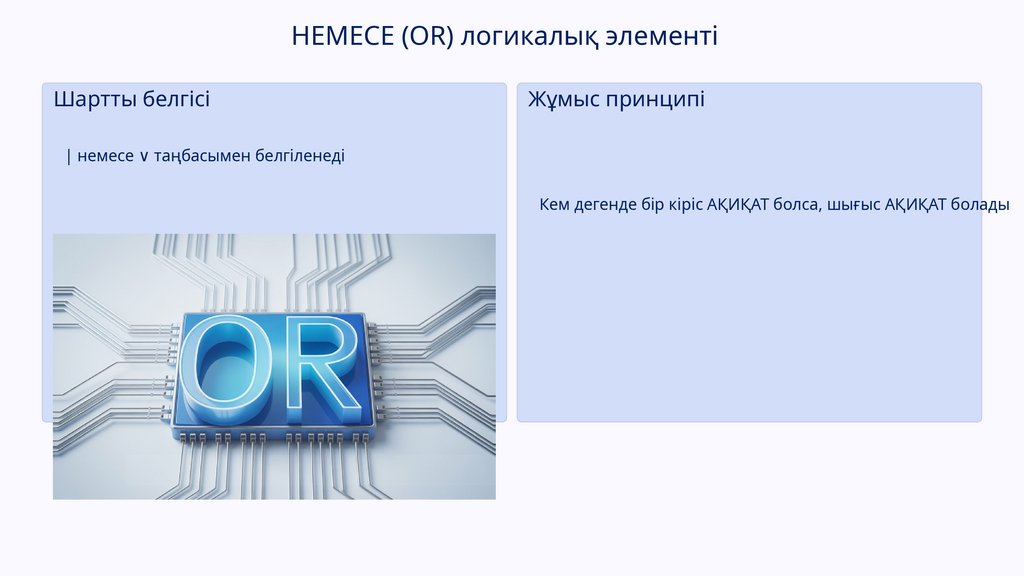 НЕМЕСЕ (OR) логикалық элементі

Шартты белгісі

| немесе v таңбасымен белгіленеді

OR

Жұмыс принципі

Кем дегенде бір кіріс АҚИҚАТ болса, шығыс АҚИҚАТ болады